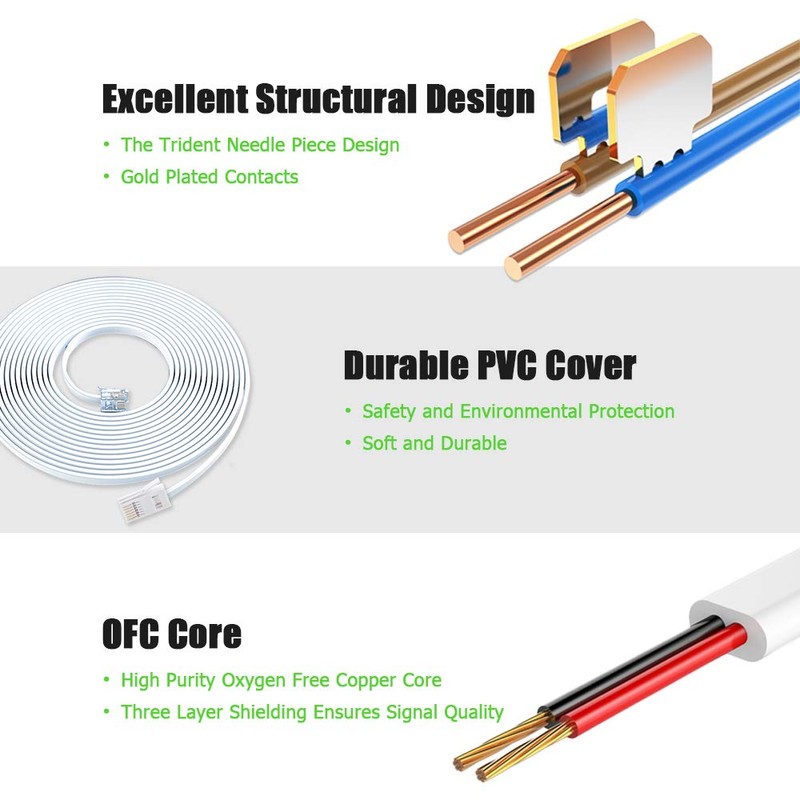 Excellent Structural Design

• The Trident Needle Piece Design
• Gold Plated Contacts

Durable PVC Cover

• Safety and Environmental Protection
• Soft and Durable

OFC Core

• High Purity Oxygen Free Copper Core
• Three Layer Shielding Ensures Signal Quality